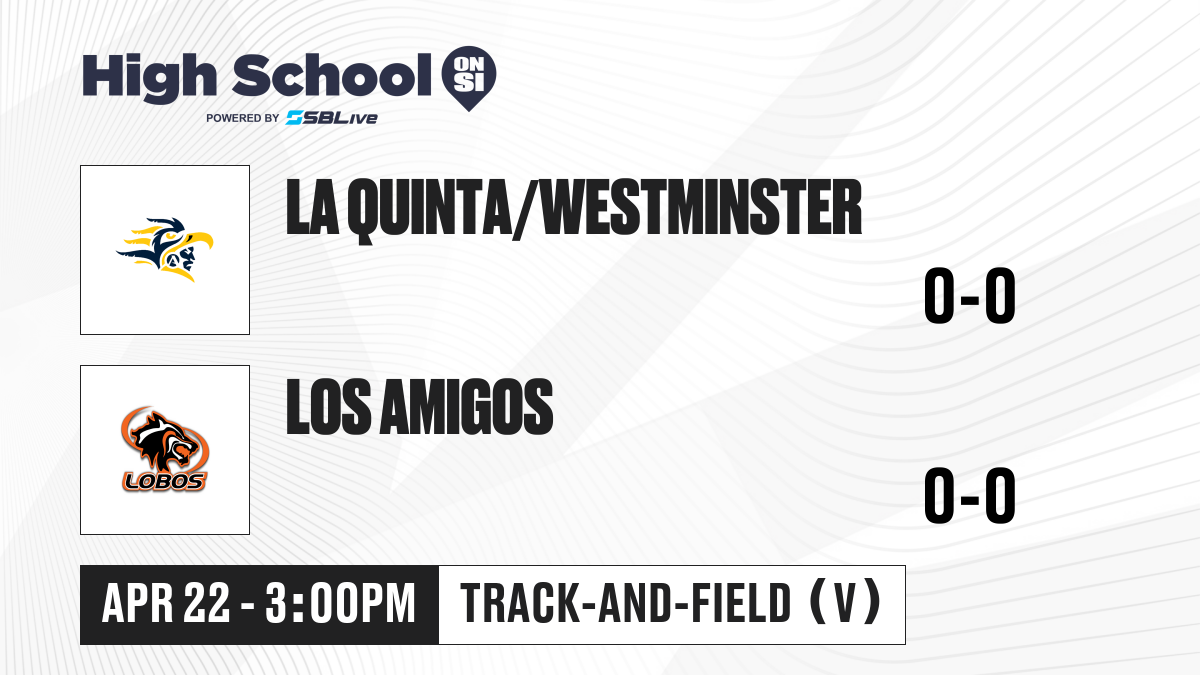 High School ON SI
POWERED BY SBLive

LA QUINTA/WESTMINSTER
0-0

LOBOS
LOS AMIGOS
0-0

APR 22 - 3:00PM
TRACK-AND-FIELD (V)